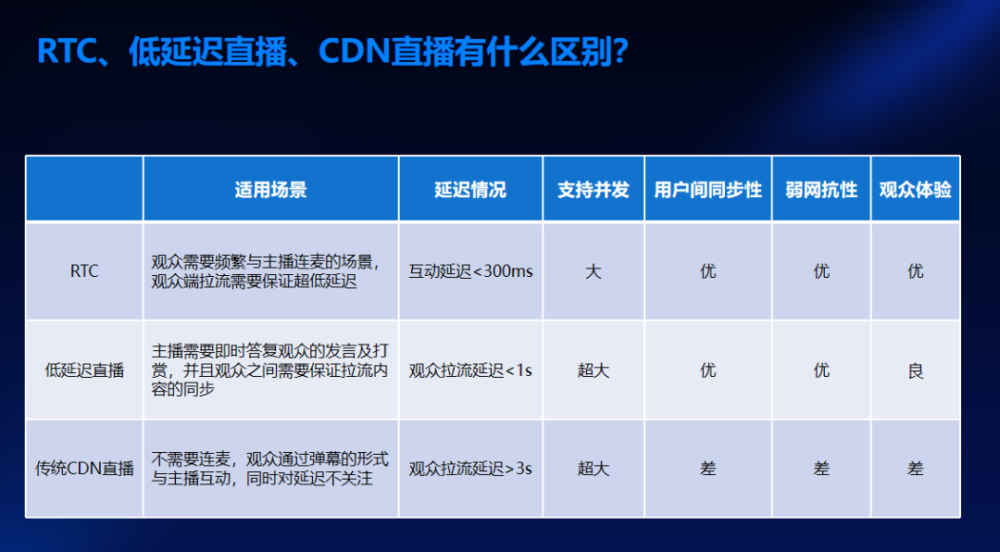 RTC、低延迟直播、CDN直播有什么区别?

|  | 适用场景 | 延迟情况 | 支持并发 | 用户间同步性 | 弱网抗性 | 观众体验 |
|---|---|---|---|---|---|---|
| RTC | 观众需要频繁与主播连麦的场景，观众端拉流需要保证超低延迟 | 互动延迟<300ms | 大 | 优 | 优 | 优 |
| 低延迟直播 | 主播需要即时答复观众的发言及打赏，并且观众之间需要保证拉流内容的同步 | 观众拉流延迟<1s | 超大 | 优 | 优 | 良 |
| 传统CDN直播 | 不需要连麦，观众通过弹幕的形式与主播互动，同时对延迟不关注 | 观众拉流延迟>3s | 超大 | 差 | 差 | 差 |